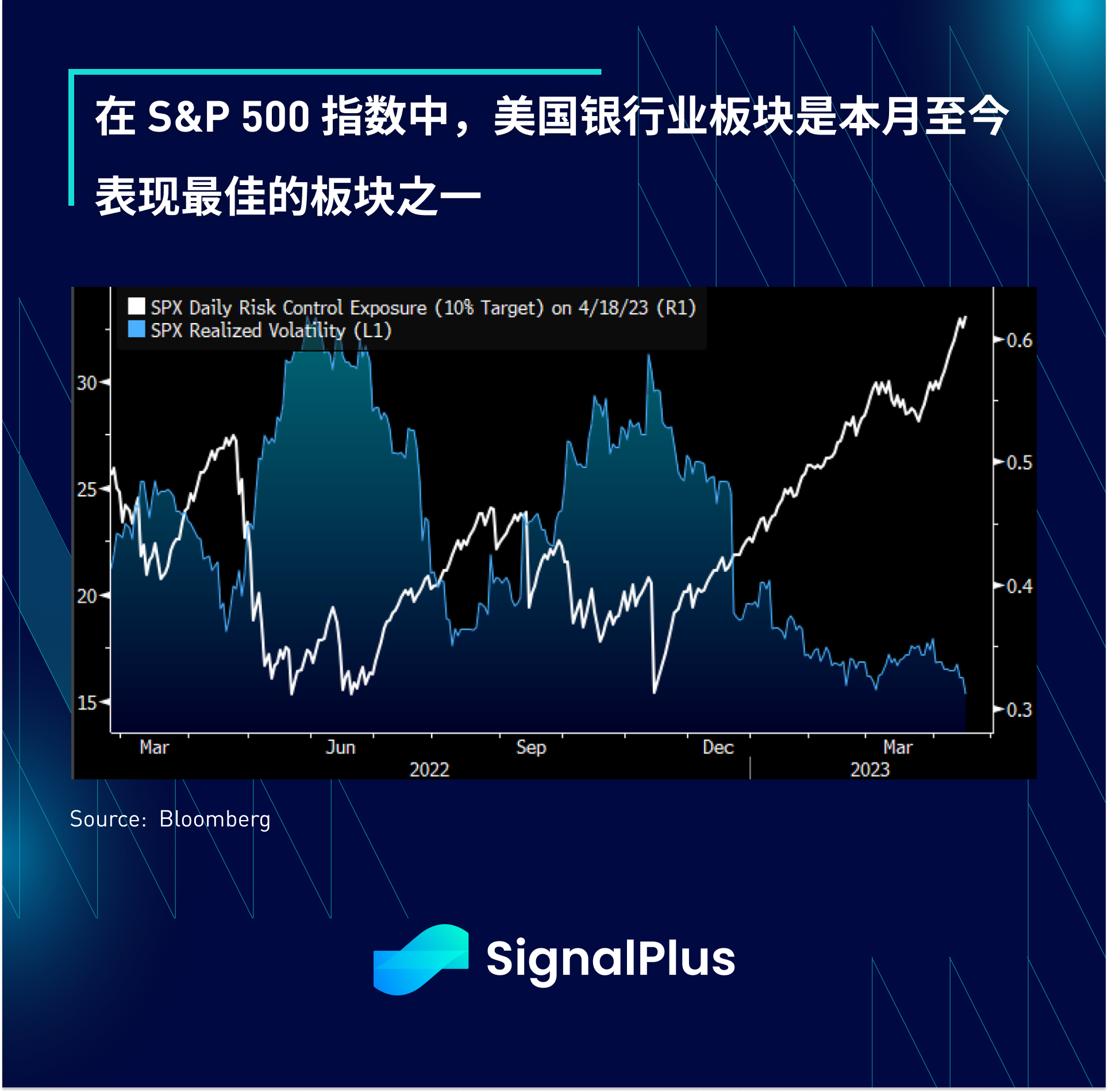 在 S&P 500 指数中，美国银行业板块是本月至今表现最佳的板块之一

SPX Daily Risk Control Exposure (10% Target) on 4/18/23 (R1)
SPX Realized Volatility (L1)

30
25
20
15

0.6
0.5
0.4
0.3

Mar
Jun
Sep
Dec
Mar
2022
2023

Source: Bloomberg

SignalPlus